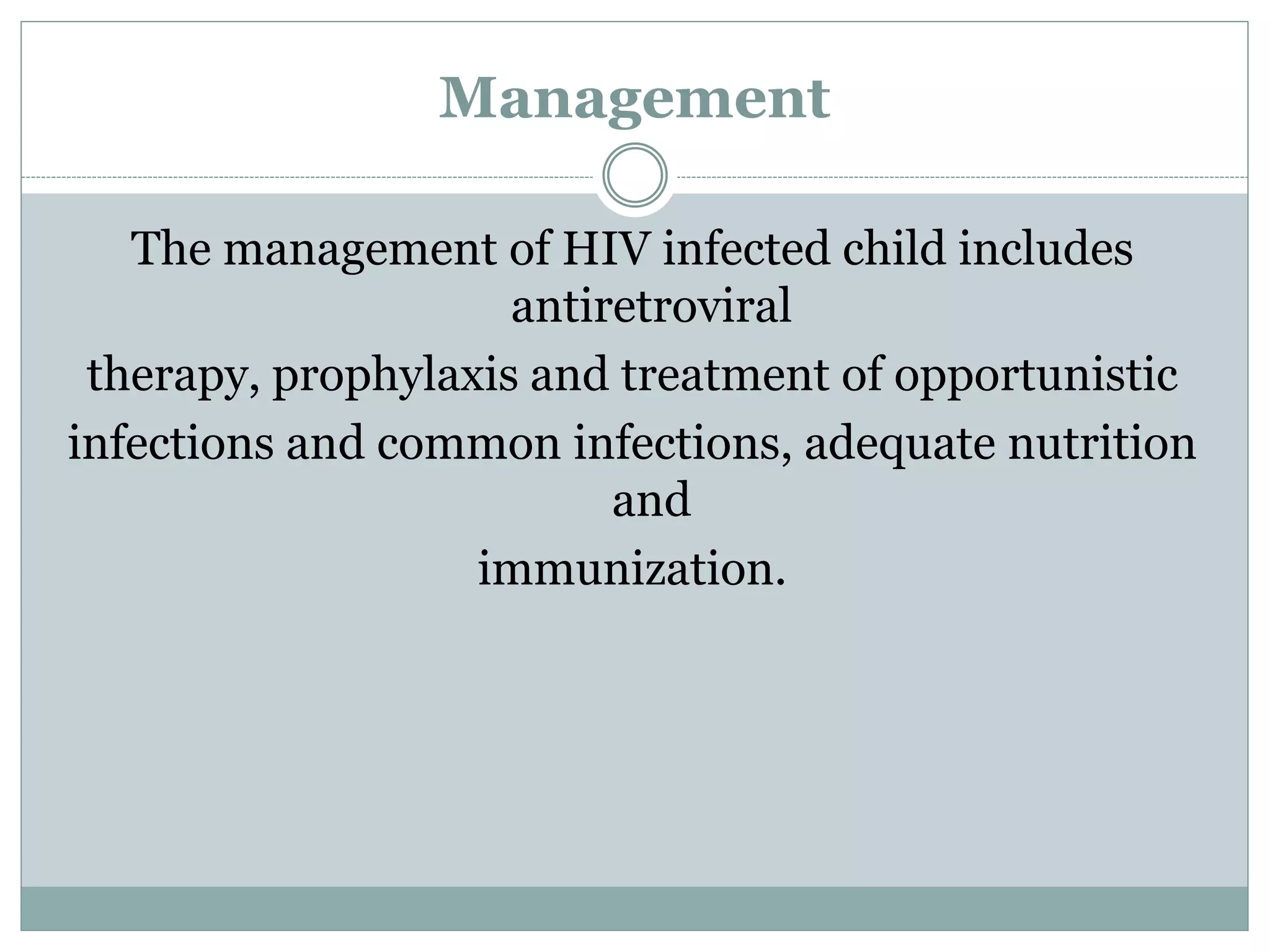 Management

The management of HIV infected child includes antiretroviral
therapy, prophylaxis and treatment of opportunistic
infections and common infections, adequate nutrition and
immunization.